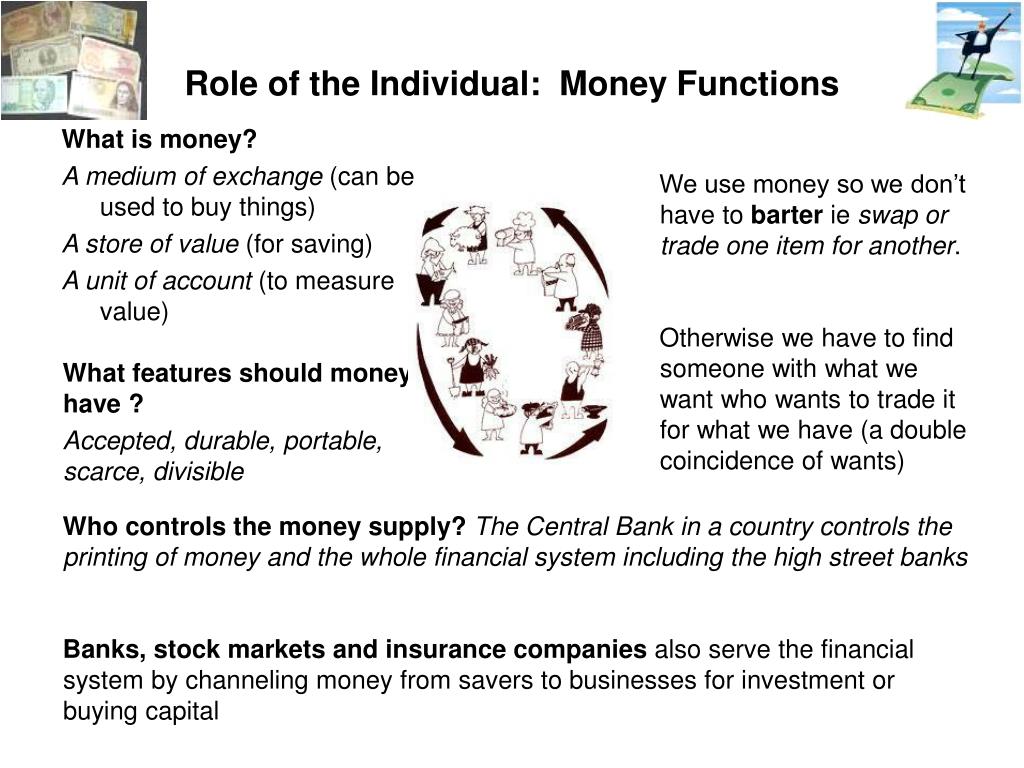 Role of the Individual: Money Functions

What is money?

A medium of exchange (can be used to buy things)

A store of value (for saving)

A unit of account (to measure value)

What features should money have ?

Accepted, durable, portable, scarce, divisible

We use money so we don't have to barter ie swap or trade one item for another.

Otherwise we have to find someone with what we want who wants to trade it for what we have (a double coincidence of wants)

Who controls the money supply? The Central Bank in a country controls the printing of money and the whole financial system including the high street banks

Banks, stock markets and insurance companies also serve the financial system by channeling money from savers to businesses for investment or buying capital